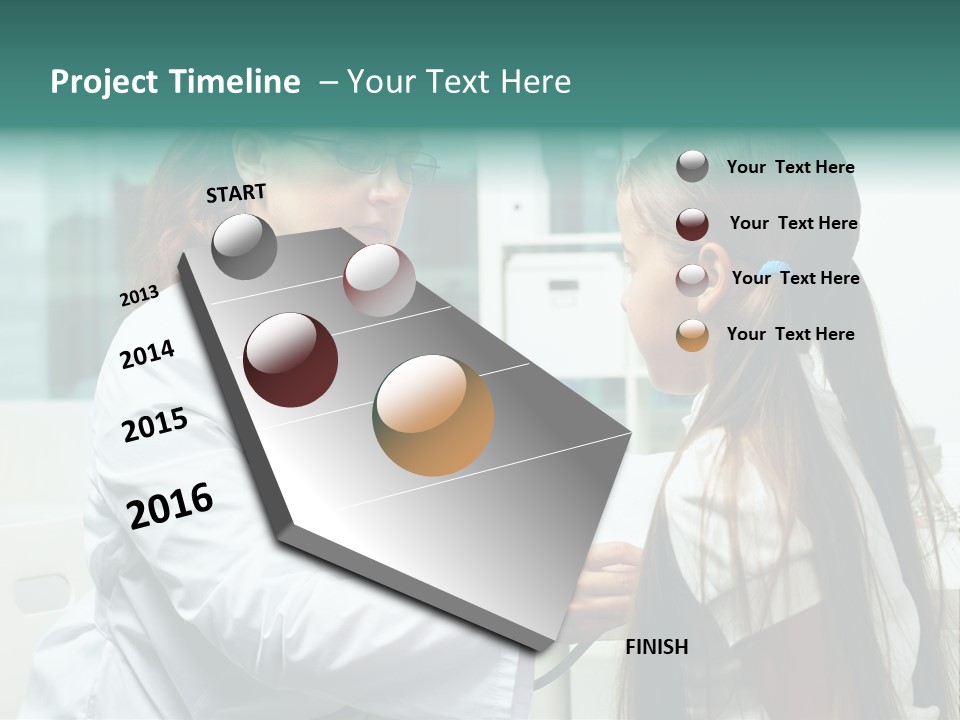 Project Timeline – Your Text Here

START

2013

2014

2015

2016

FINISH

Your Text Here

Your Text Here

Your Text Here

Your Text Here